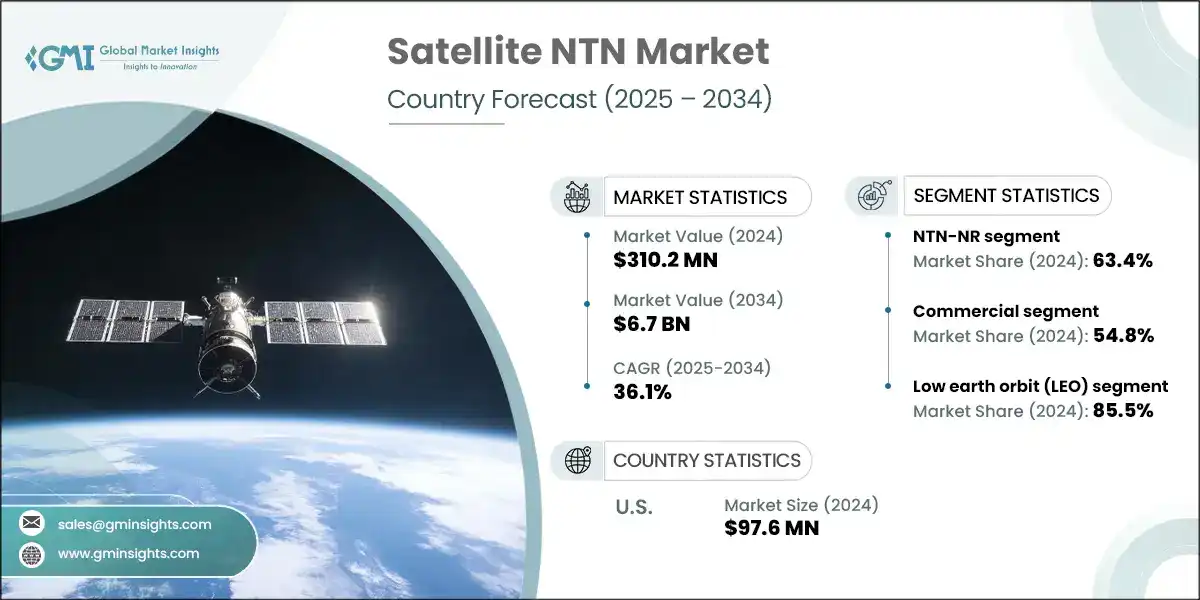 GMI Global Market Insights
Insights to Innovation

Satellite NTN Market
Country Forecast (2025 – 2034)

MARKET STATISTICS

Market Value (2024)
$310.2 MN

Market Value (2034)
$6.7 BN

CAGR (2025-2034)
36.1%

SEGMENT STATISTICS

NTN-NR segment
Market Share (2024): 63.4%

Commercial segment
Market Share (2024): 54.8%

Low earth orbit (LEO) segment
Market Share (2024): 85.5%

COUNTRY STATISTICS

U.S.
Market Size (2024)
$97.6 MN

sales@gminsights.com
www.gminsights.com